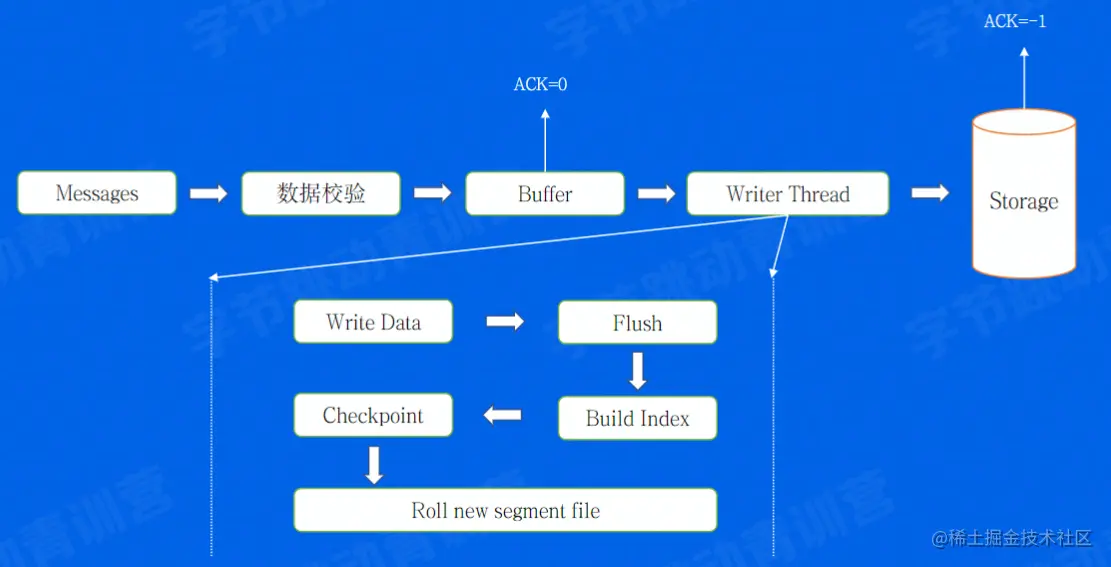 ACK=-1

ACK=0

Messages

数据校验

Buffer

Writer Thread

Storage

Write Data

Flush

Build Index

Checkpoint

Roll new segment file

字节跳动青训营

@稀土掘金技术社区